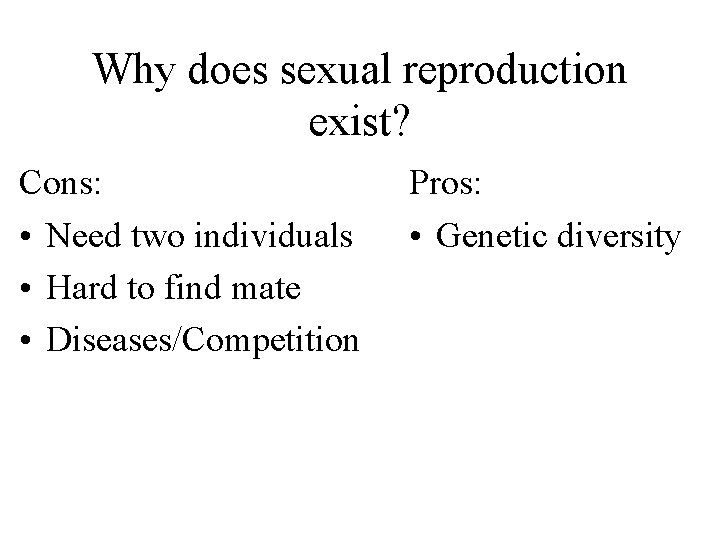 Why does sexual reproduction exist?

Cons:

• Need two individuals
• Hard to find mate
• Diseases/Competition

Pros:

• Genetic diversity